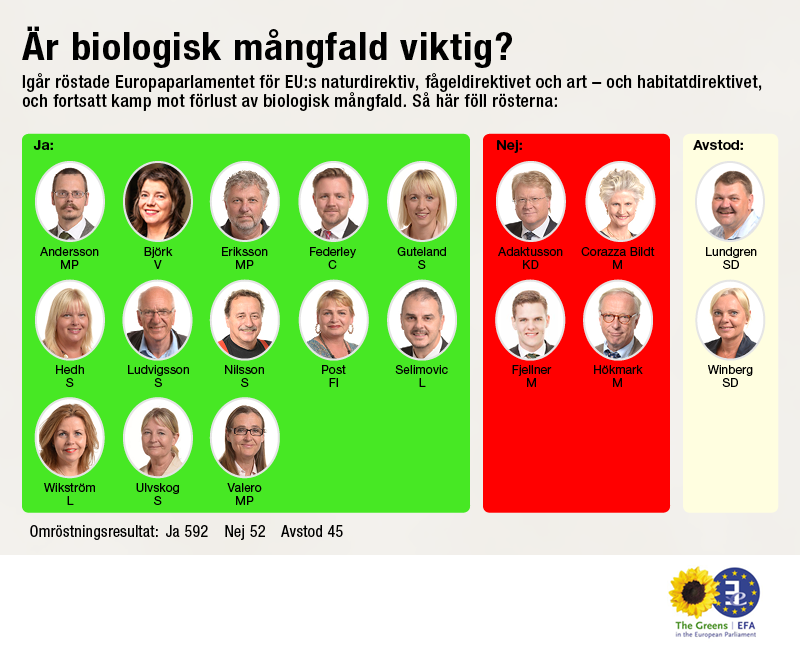 Är biologisk mångfald viktig?

Igår röstade Europaparlamentet för EU:s naturdirektiv, fågeldirektivet och art – och habitatdirektivet, och fortsatt kamp mot förlust av biologisk mångfald. Så här föll rösterna:

Ja:

Andersson
MP

Björk
V

Eriksson
MP

Federley
C

Guteland
S

Hedh
S

Ludvigsson
S

Nilsson
S

Post
FI

Selimovic
L

Wikström
L

Ulvskog
S

Valero
MP

Nej:

Adaktusson
KD

Corazza Bildt
M

Fjellner
M

Hökmark
M

Avstod:

Lundgren
SD

Winberg
SD

Omröstningsresultat: Ja 592 Nej 52 Avstod 45

The Greens | EFA
in the European Parliament